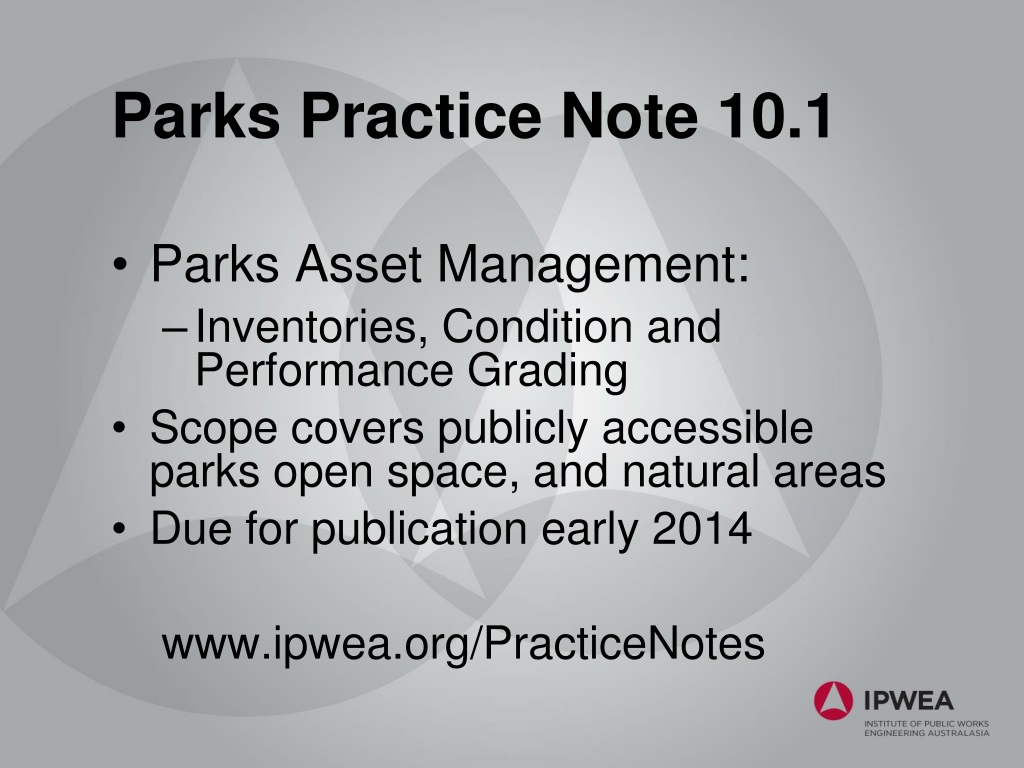 Parks Practice Note 10.1

• Parks Asset Management:
– Inventories, Condition and Performance Grading
• Scope covers publicly accessible parks open space, and natural areas
• Due for publication early 2014

www.ipwea.org/PracticeNotes

IPWEA
INSTITUTE OF PUBLIC WORKS ENGINEERING AUSTRALASIA